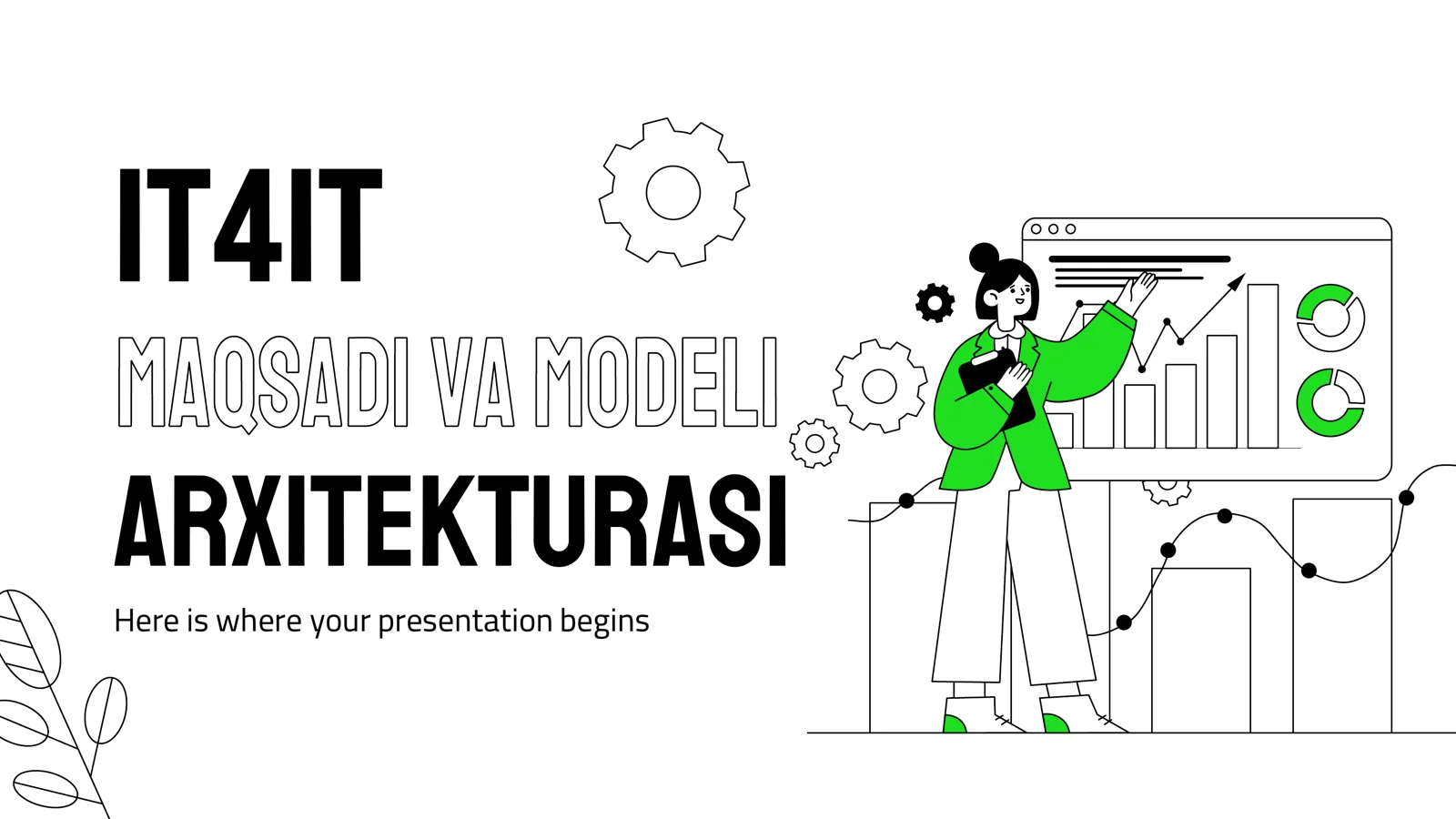 IT4IT
MAQSADI VA MODELI
ARXITEKTURASI

Here is where your presentation begins